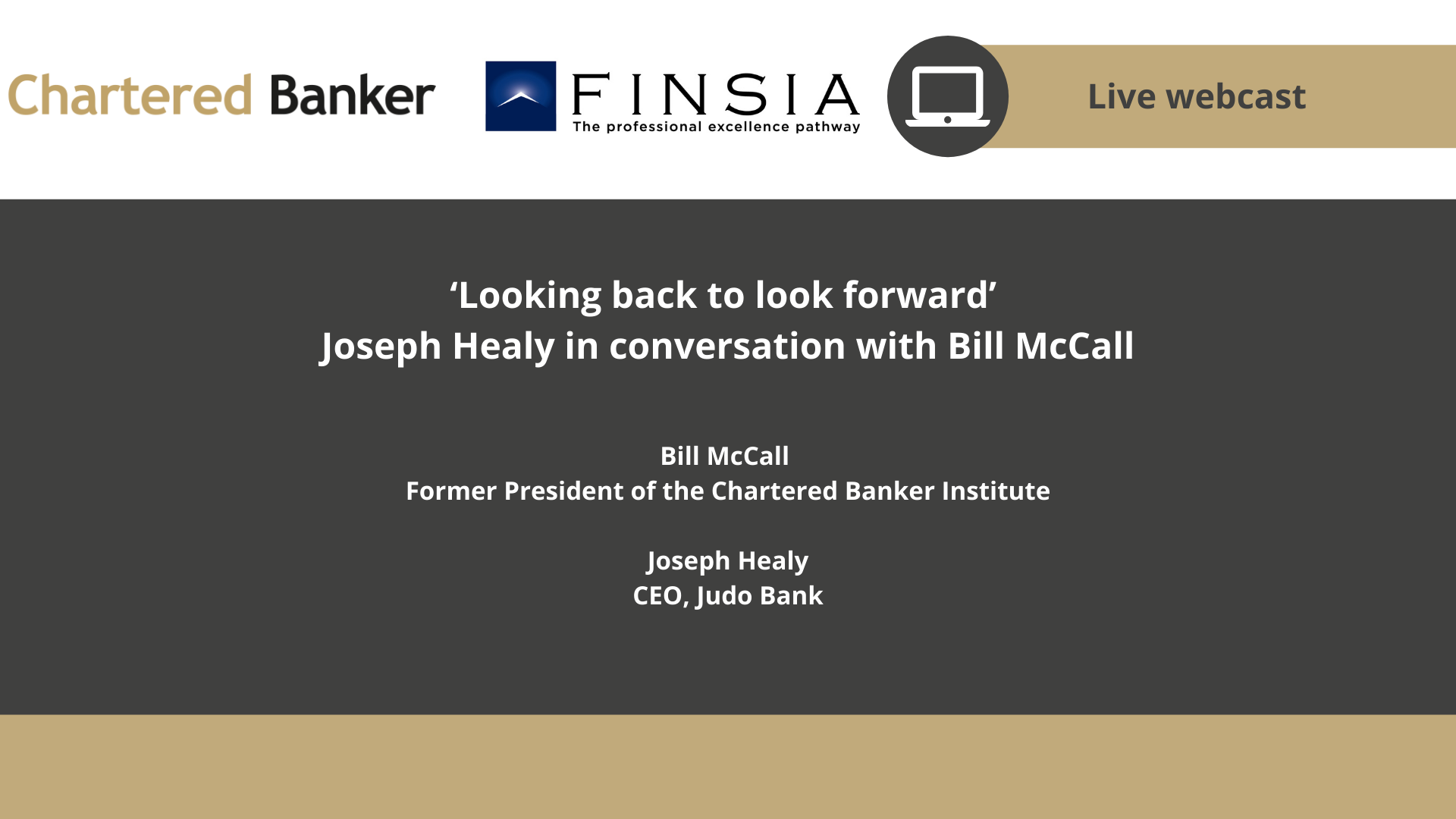 Chartered Banker

FINSIA
The professional excellence pathway

Live webcast

‘Looking back to look forward’
Joseph Healy in conversation with Bill McCall

Bill McCall
Former President of the Chartered Banker Institute

Joseph Healy
CEO, Judo Bank